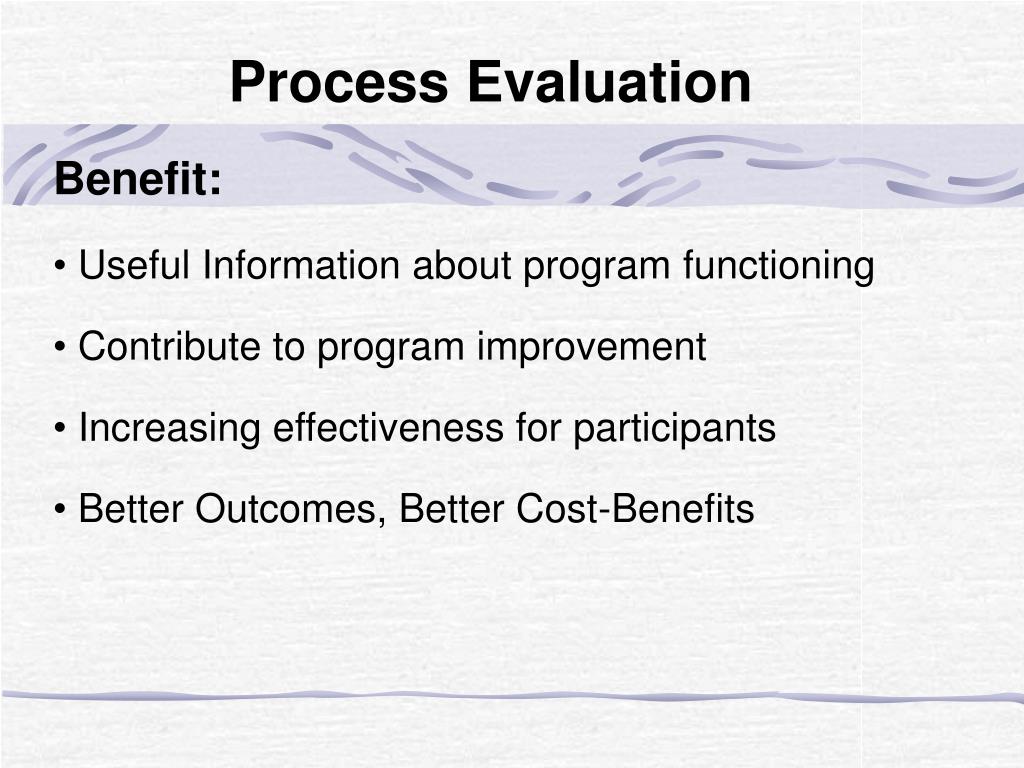 Process Evaluation

Benefit:

• Useful Information about program functioning

• Contribute to program improvement

• Increasing effectiveness for participants

• Better Outcomes, Better Cost-Benefits